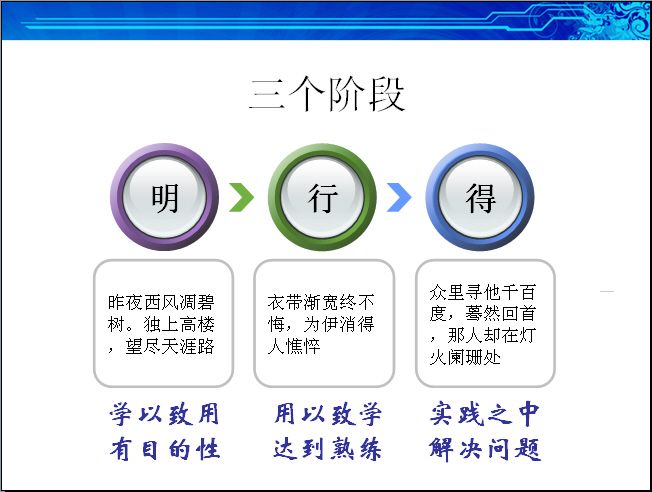 三个阶段

明

行

得

昨夜西风凋碧树。独上高楼，望尽天涯路

衣带渐宽终不悔，为伊消得人憔悴

众里寻他千百度，蓦然回首，那人却在灯火阑珊处

学以致用
有目的性

用以致学
达到熟练

实践之中
解决问题